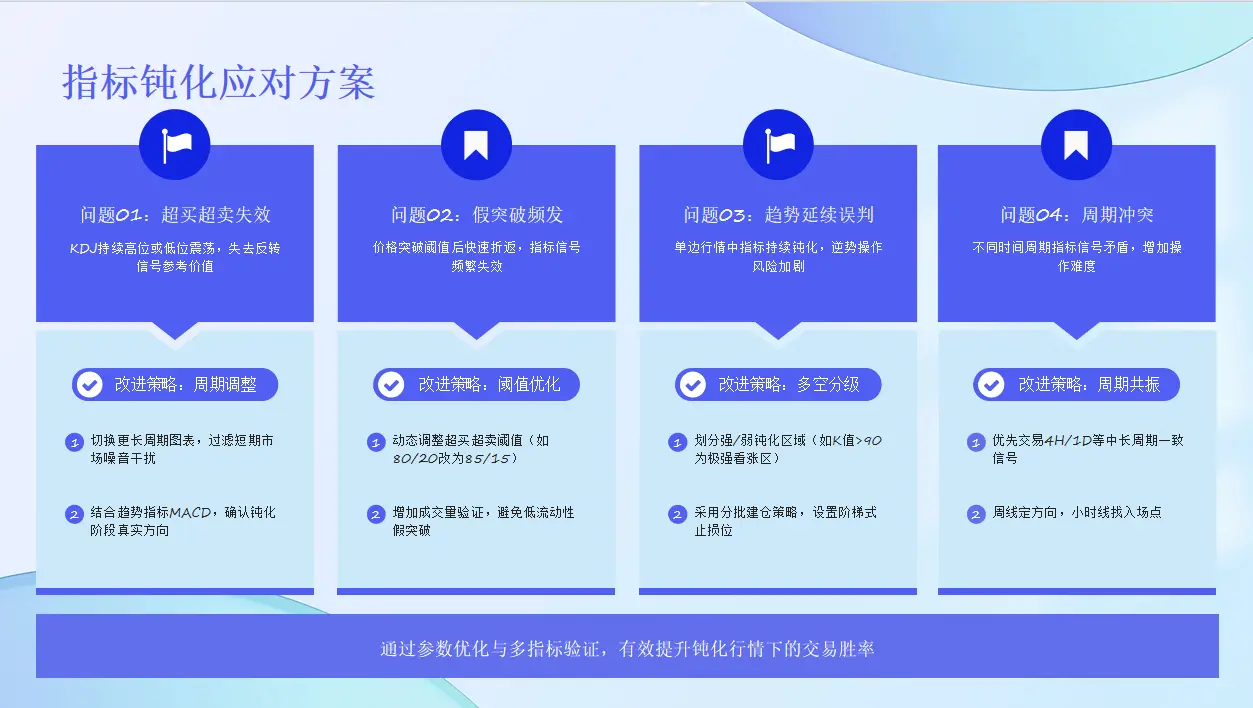 指标钝化应对方案

问题01：超买超卖失效

KDJ持续高位或低位震荡，失去反转信号参考价值

改进策略：周期调整

1 切换更长周期图表，过滤短期市场噪音干扰

2 结合趋势指标MACD，确认钝化阶段真实方向

问题02：假突破频发

价格突破阈值后快速折返，指标信号频繁失效

改进策略：阈值优化

1 动态调整超买超卖阈值（如80/20改为85/15）

2 增加成交量验证，避免低流动性假突破

问题03：趋势延续误判

单边行情中指标持续钝化，逆势操作风险加剧

改进策略：多空分级

1 划分强/弱钝化区域（如K值>90为极强看涨区）

2 采用分批建仓策略，设置阶梯式止损位

问题04：周期冲突

不同时间周期指标信号矛盾，增加操作难度

改进策略：周期共振

1 优先交易4H/1D等中长周期一致信号

2 周线定方向，小时线找入场点

通过参数优化与多指标验证，有效提升钝化行情下的交易胜率